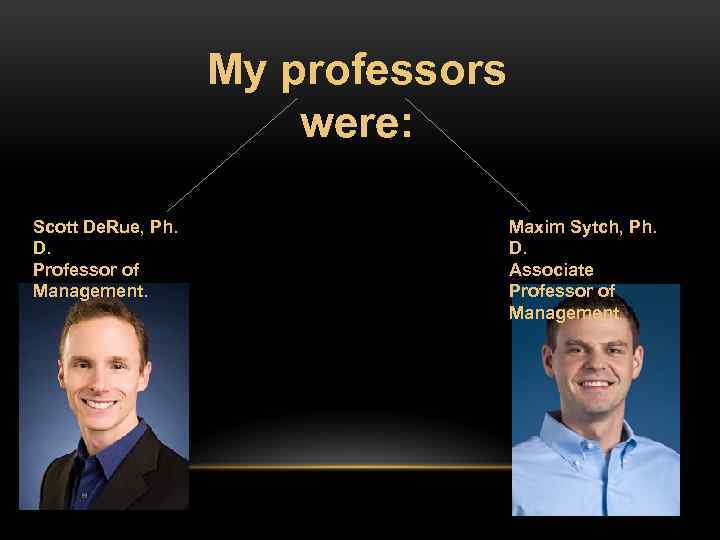 My professors were:

Scott DeRue, Ph. D.
Professor of Management.

Maxim Sytch, Ph. D.
Associate Professor of Management.